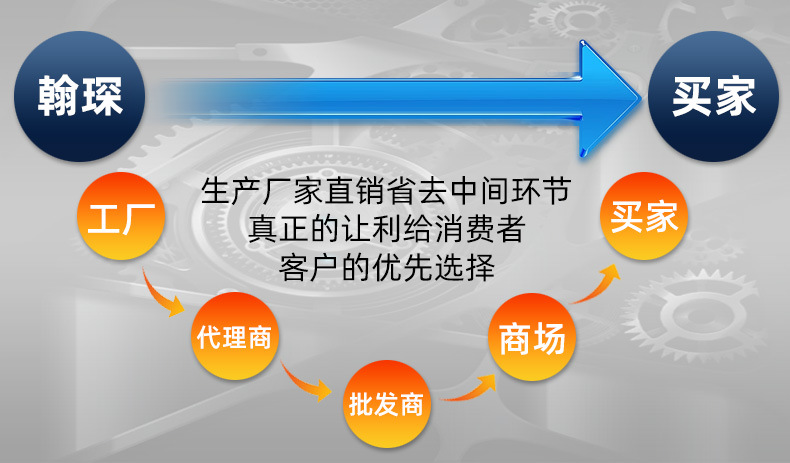 翰琛

买家

生产厂家直销省去中间环节
真正的让利给消费者
客户的优先选择

工厂

代理商

批发商

商场

买家